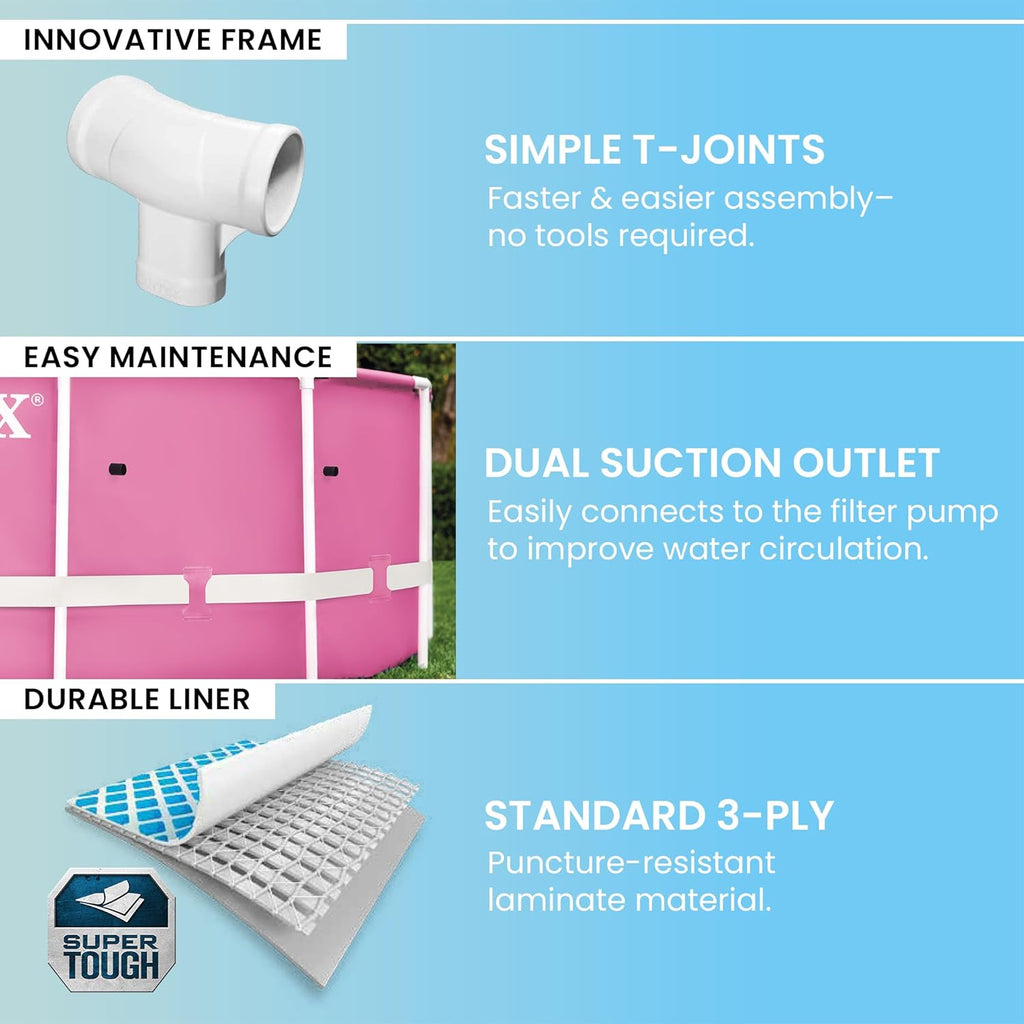 INNOVATIVE FRAME

SIMPLE T-JOINTS

Faster & easier assembly– no tools required.

EASY MAINTENANCE

X®

DUAL SUCTION OUTLET

Easily connects to the filter pump to improve water circulation.

DURABLE LINER

SUPER TOUGH

STANDARD 3-PLY

Puncture-resistant laminate material.